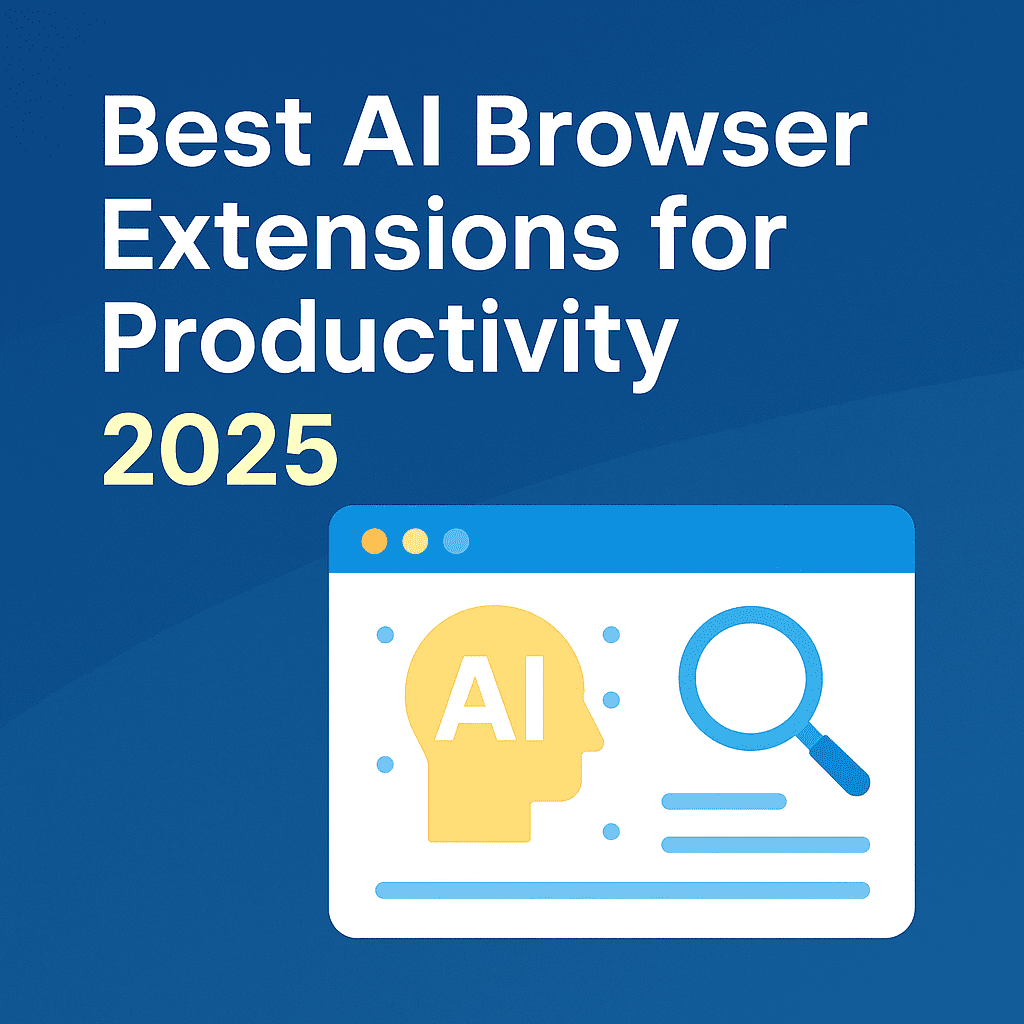 Best AI Browser Extensions for Productivity 2025

AI